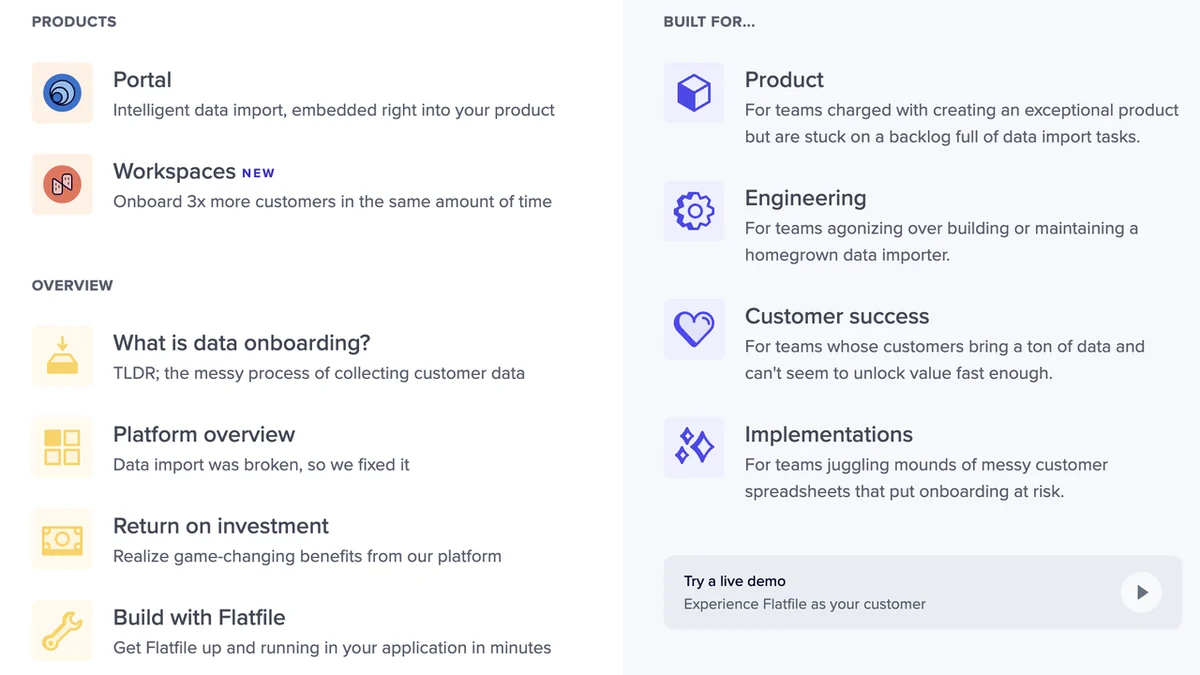 PRODUCTS

Portal
Intelligent data import, embedded right into your product

Workspaces NEW
Onboard 3x more customers in the same amount of time

OVERVIEW

What is data onboarding?
TLDR; the messy process of collecting customer data

Platform overview
Data import was broken, so we fixed it

Return on investment
Realize game-changing benefits from our platform

Build with Flatfile
Get Flatfile up and running in your application in minutes

BUILT FOR...

Product
For teams charged with creating an exceptional product but are stuck on a backlog full of data import tasks.

Engineering
For teams agonizing over building or maintaining a homegrown data importer.

Customer success
For teams whose customers bring a ton of data and can't seem to unlock value fast enough.

Implementations
For teams juggling mounds of messy customer spreadsheets that put onboarding at risk.

Try a live demo
Experience Flatfile as your customer